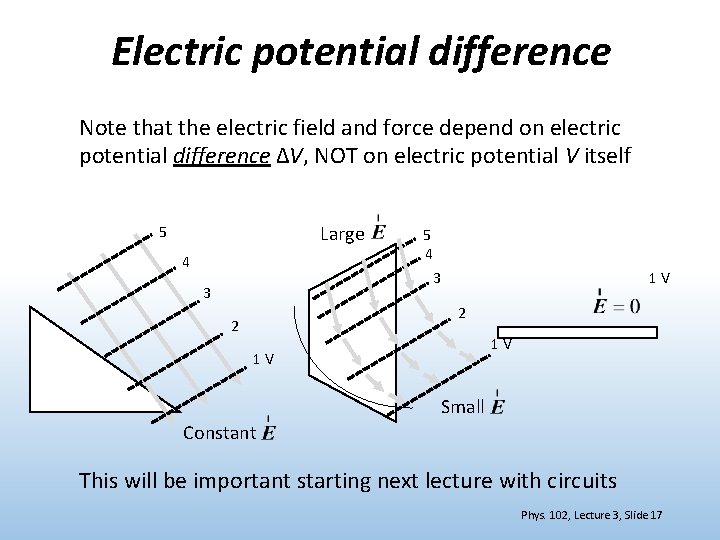 Electric potential difference

Note that the electric field and force depend on electric potential difference $\Delta V$, NOT on electric potential $V$ itself

5
4
3
2
1 V
Constant $\vec{E}$

Large $\vec{E}$
5
4
3
2
1 V
Small $\vec{E}$

1 V
$\vec{E} = 0$

This will be important starting next lecture with circuits

Phys. 102, Lecture 3, Slide 17